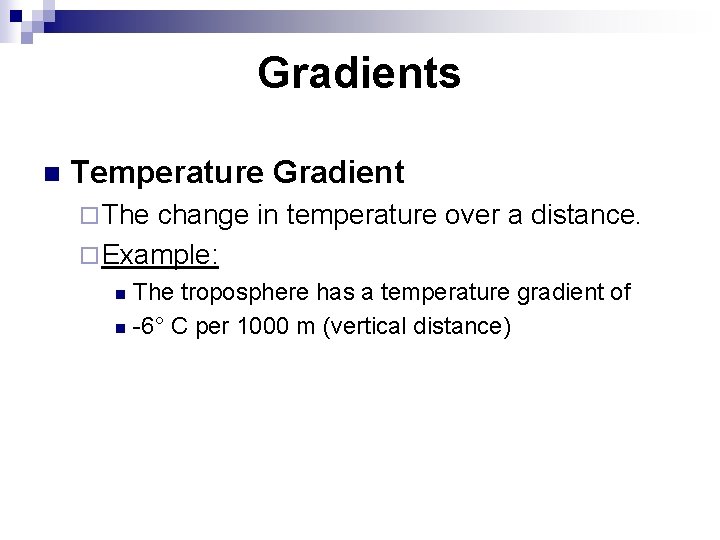 Gradients

Temperature Gradient

The change in temperature over a distance.

Example:

The troposphere has a temperature gradient of

-6° C per 1000 m (vertical distance)